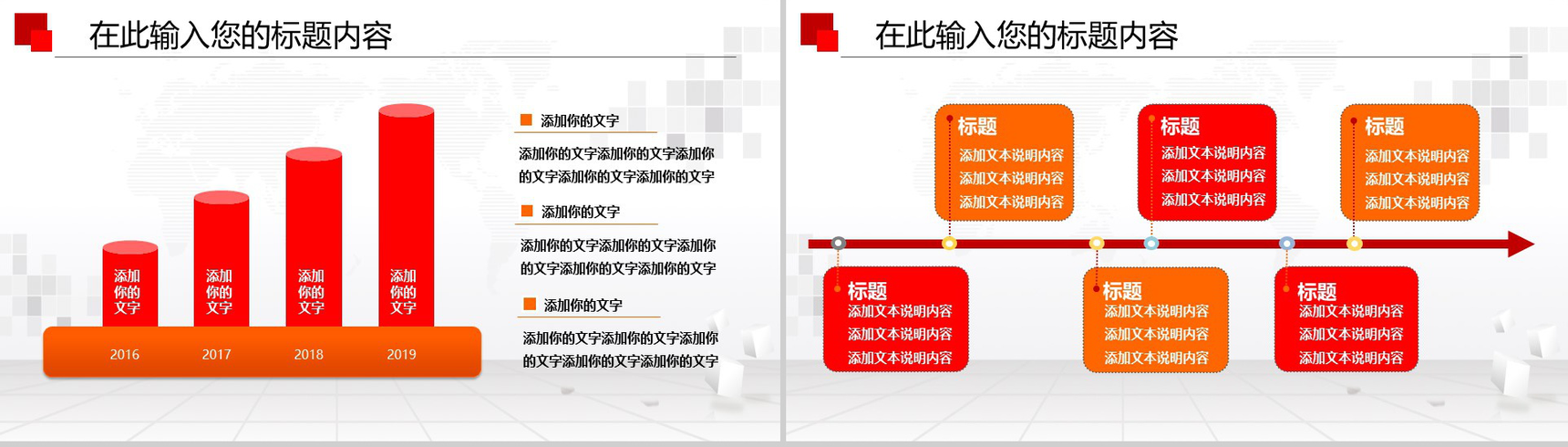 在此输入您的标题内容

添加你的文字
添加你的文字
添加你的文字
添加你的文字

2016
2017
2018
2019

添加你的文字

添加你的文字添加你的文字添加你的文字添加你的文字添加你的文字

添加你的文字

添加你的文字添加你的文字添加你的文字添加你的文字添加你的文字

添加你的文字

添加你的文字添加你的文字添加你的文字添加你的文字添加你的文字

在此输入您的标题内容

标题
添加文本说明内容
添加文本说明内容
添加文本说明内容

标题
添加文本说明内容
添加文本说明内容
添加文本说明内容

标题
添加文本说明内容
添加文本说明内容
添加文本说明内容

标题
添加文本说明内容
添加文本说明内容
添加文本说明内容

标题
添加文本说明内容
添加文本说明内容
添加文本说明内容

标题
添加文本说明内容
添加文本说明内容
添加文本说明内容